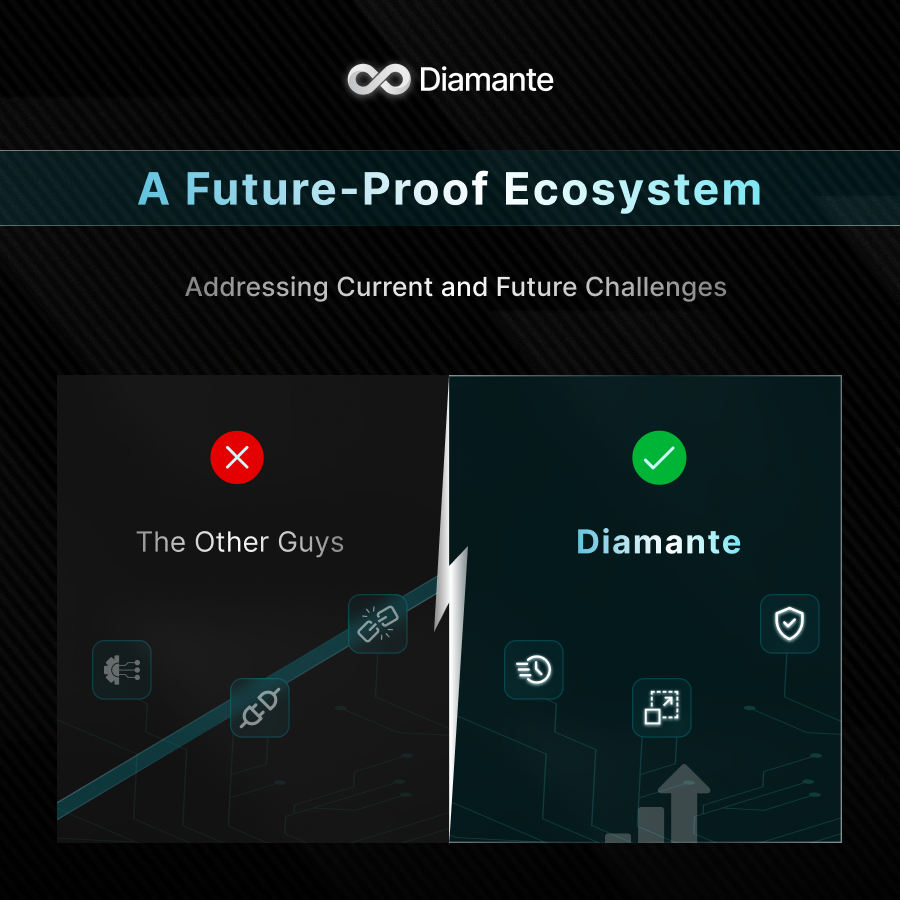 Diamante

A Future-Proof Ecosystem

Addressing Current and Future Challenges

The Other Guys

Diamante